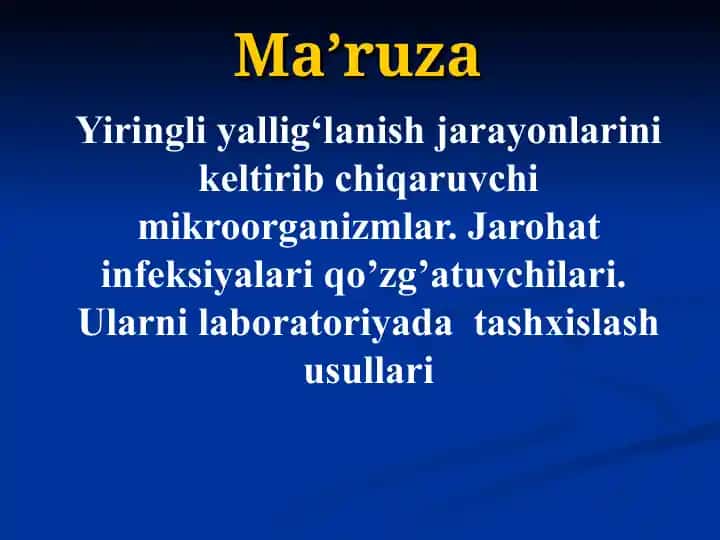 Ma’ruza

Yiringli yallig‘lanish jarayonlarini keltirib chiqaruvchi mikroorganizmlar. Jarohat infeksiyalari qo’zg’atuvchilari. Ularni laboratoriyada tashxislash usullari